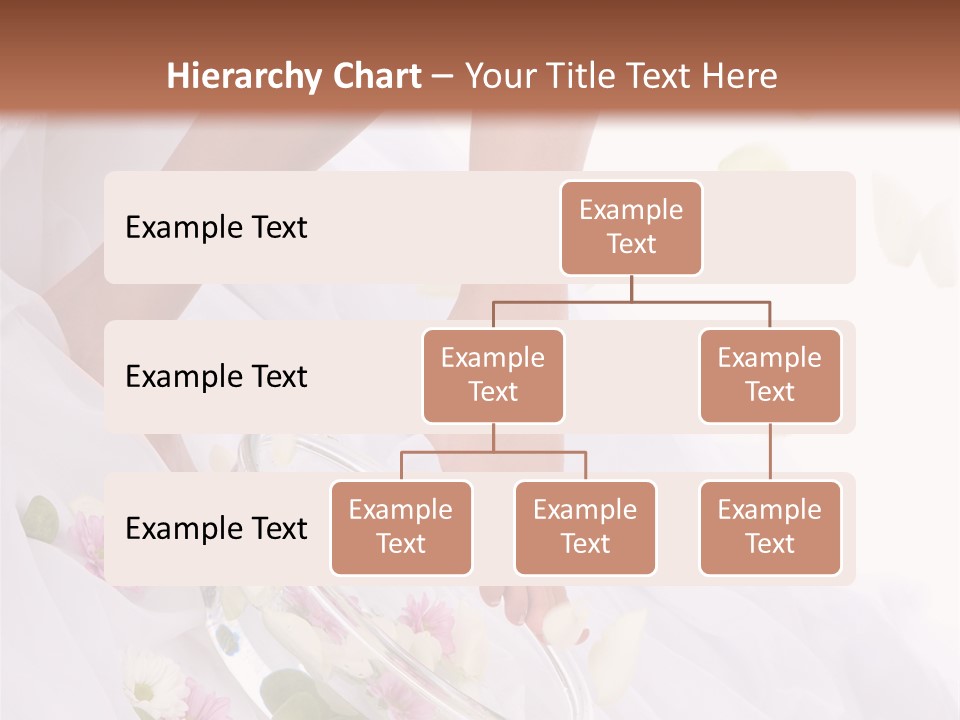 Hierarchy Chart – Your Title Text Here

Example Text

Example Text

Example Text

Example Text

Example Text

Example Text

Example Text

Example Text

Example Text